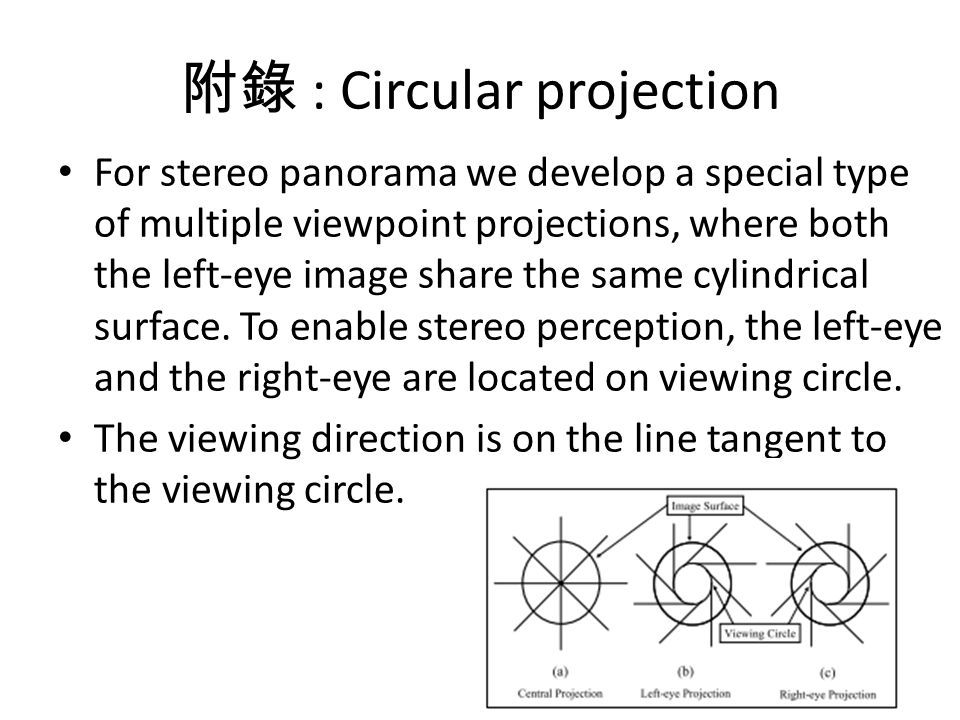 附錄 : Circular projection

• For stereo panorama we develop a special type of multiple viewpoint projections, where both the left-eye image share the same cylindrical surface. To enable stereo perception, the left-eye and the right-eye are located on viewing circle.

• The viewing direction is on the line tangent to the viewing circle.

Image Surface

Viewing Circle

(a)
Central Projection

(b)
Left-eye Projection

(c)
Right-eye Projection